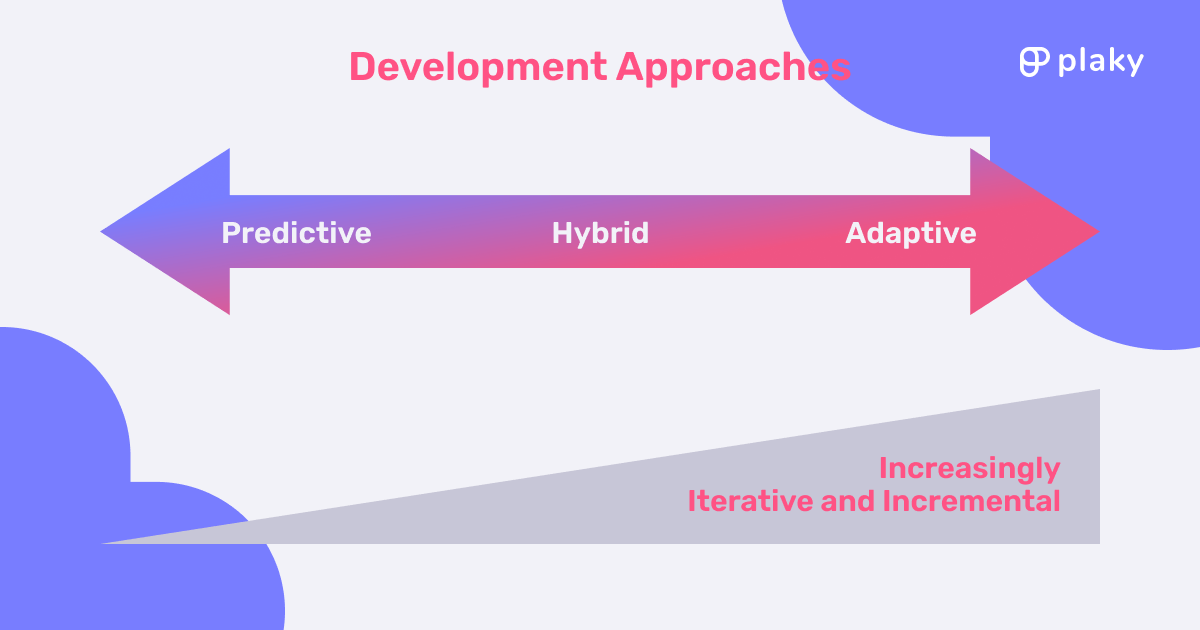 Development Approaches

plaky

Predictive

Hybrid

Adaptive

Increasingly
Iterative and Incremental